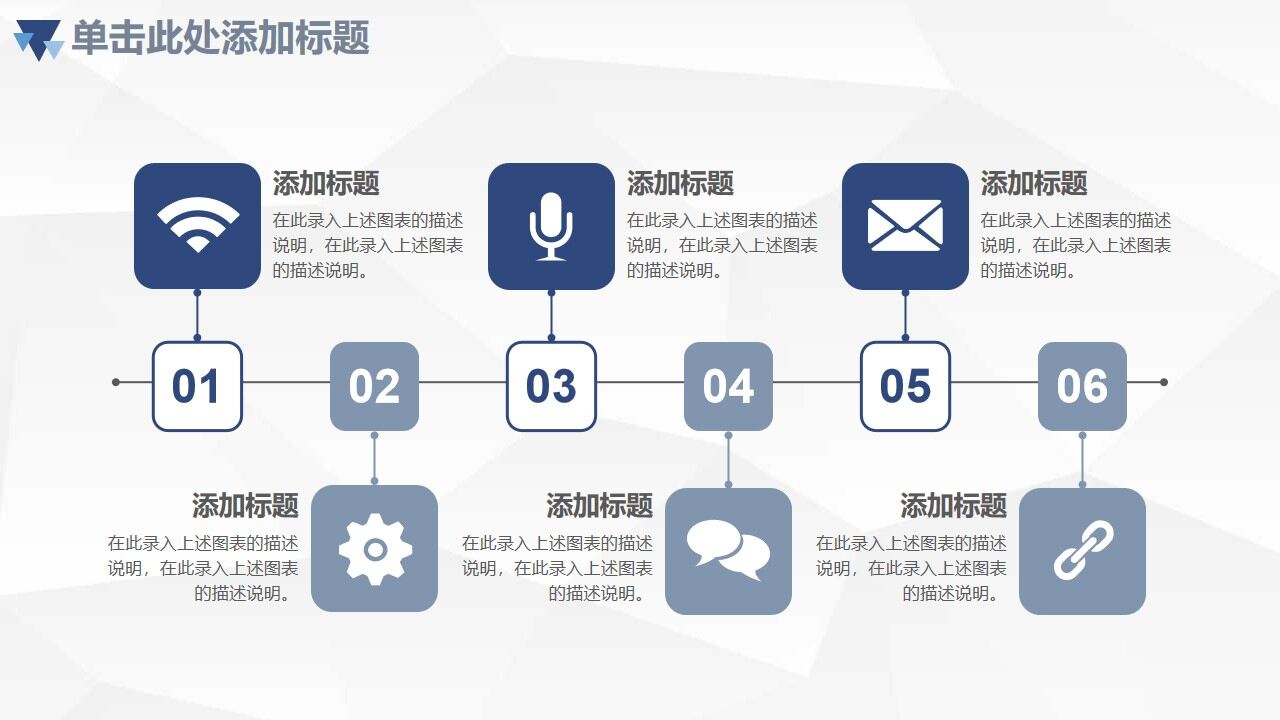 单击此处添加标题

添加标题
在此录入上述图表的描述说明，在此录入上述图表的描述说明。

添加标题
在此录入上述图表的描述说明，在此录入上述图表的描述说明。

添加标题
在此录入上述图表的描述说明，在此录入上述图表的描述说明。

01

02

03

04

05

06

添加标题
在此录入上述图表的描述说明，在此录入上述图表的描述说明。

添加标题
在此录入上述图表的描述说明，在此录入上述图表的描述说明。

添加标题
在此录入上述图表的描述说明，在此录入上述图表的描述说明。